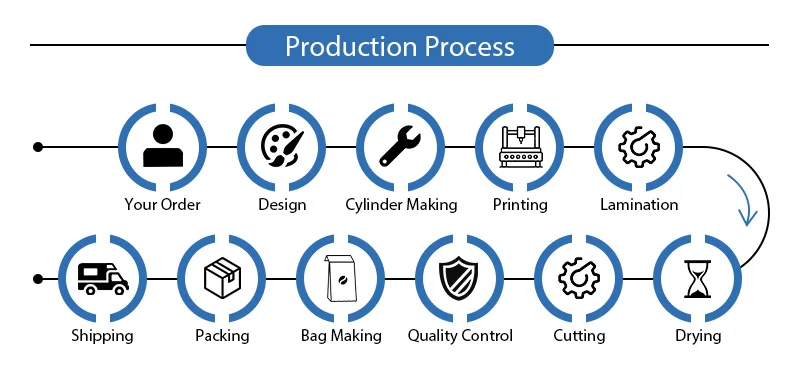 Production Process

Your Order
Design
Cylinder Making
Printing
Lamination

Shipping
Packing
Bag Making
Quality Control
Cutting
Drying